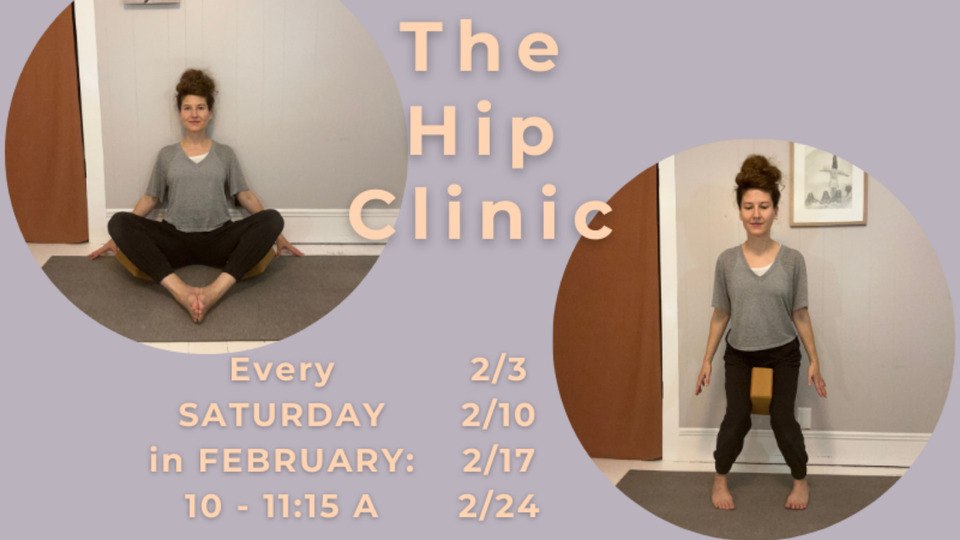 The Hip Clinic

Every
SATURDAY
in FEBRUARY:
10 - 11:15 A

2/3
2/10
2/17
2/24